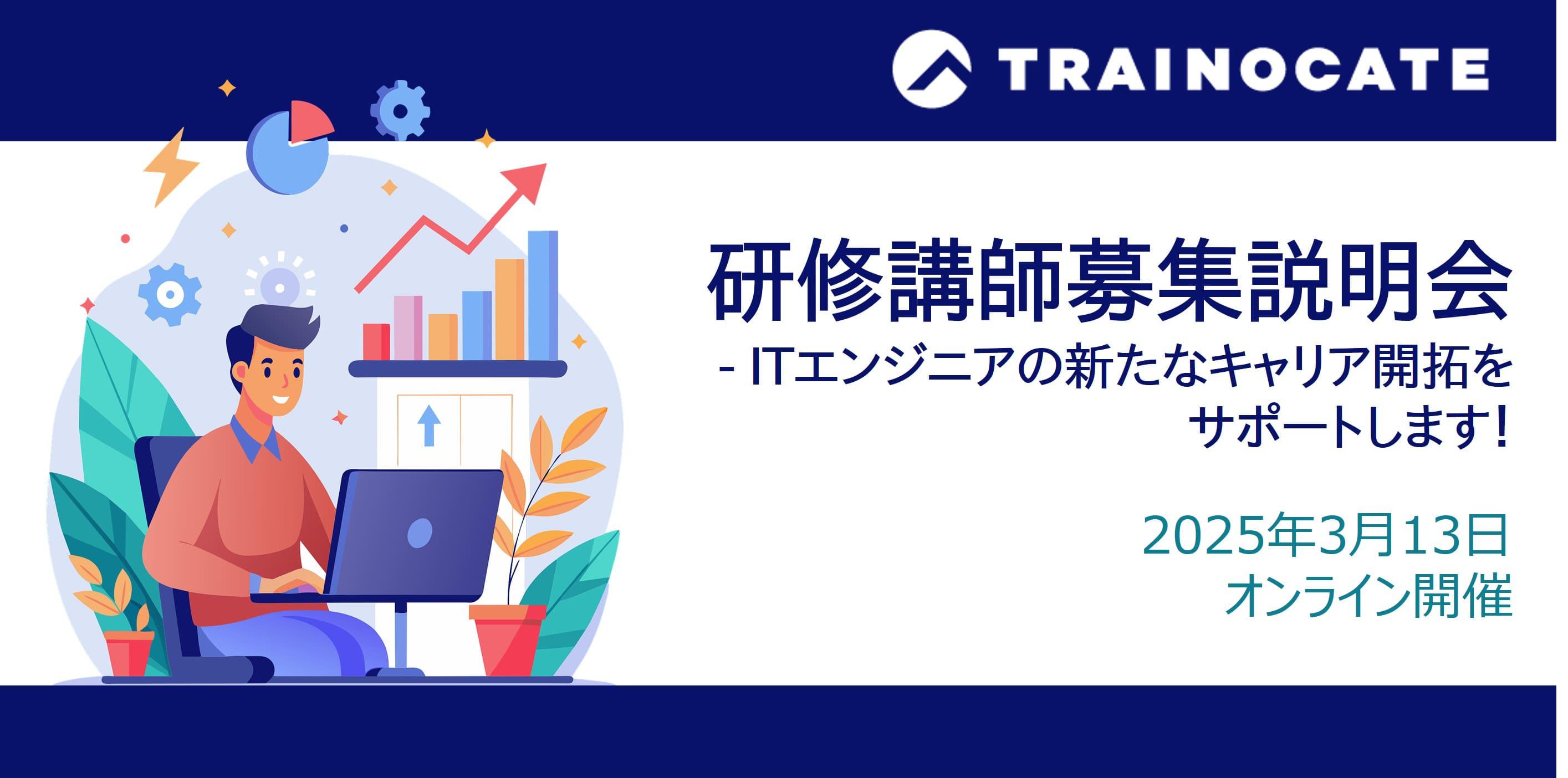 TRAINOCATE

研修講師募集説明会
- ITエンジニアの新たなキャリア開拓をサポートします!

2025年3月13日
オンライン開催